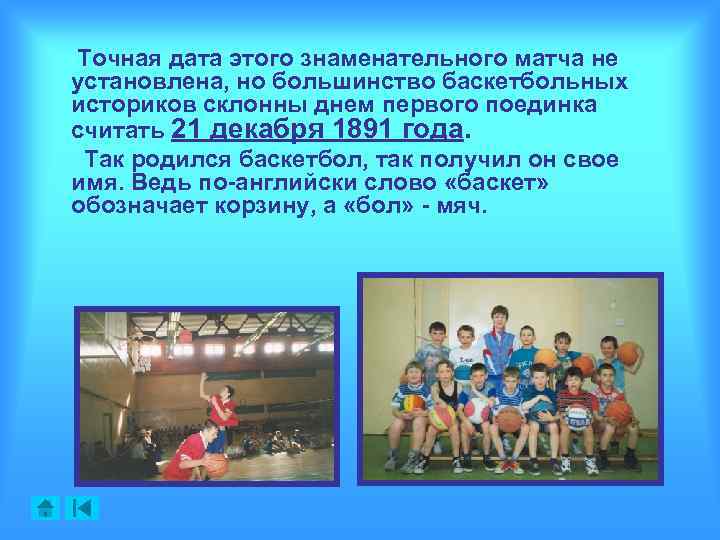 Точная дата этого знаменательного матча не установлена, но большинство баскетбольных историков склонны днем первого поединка считать 21 декабря 1891 года.

Так родился баскетбол, так получил он свое имя. Ведь по-английски слово «баскет» обозначает корзину, а «бол» - мяч.